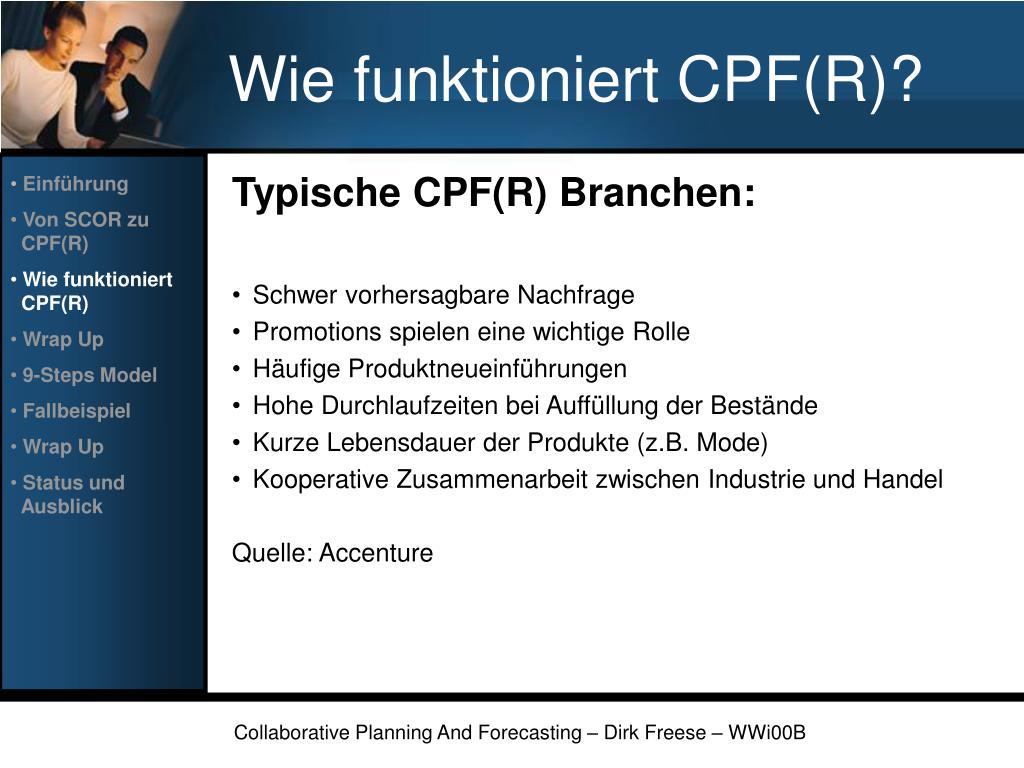 Wie funktioniert CPF(R)?

• Einführung
• Von SCOR zu CPF(R)
• Wie funktioniert CPF(R)
• Wrap Up
• 9-Steps Model
• Fallbeispiel
• Wrap Up
• Status und Ausblick

Typische CPF(R) Branchen:

• Schwer vorhersagbare Nachfrage
• Promotions spielen eine wichtige Rolle
• Häufige Produktneueinführungen
• Hohe Durchlaufzeiten bei Auffüllung der Bestände
• Kurze Lebensdauer der Produkte (z.B. Mode)
• Kooperative Zusammenarbeit zwischen Industrie und Handel

Quelle: Accenture

Collaborative Planning And Forecasting – Dirk Freese – WWi00B